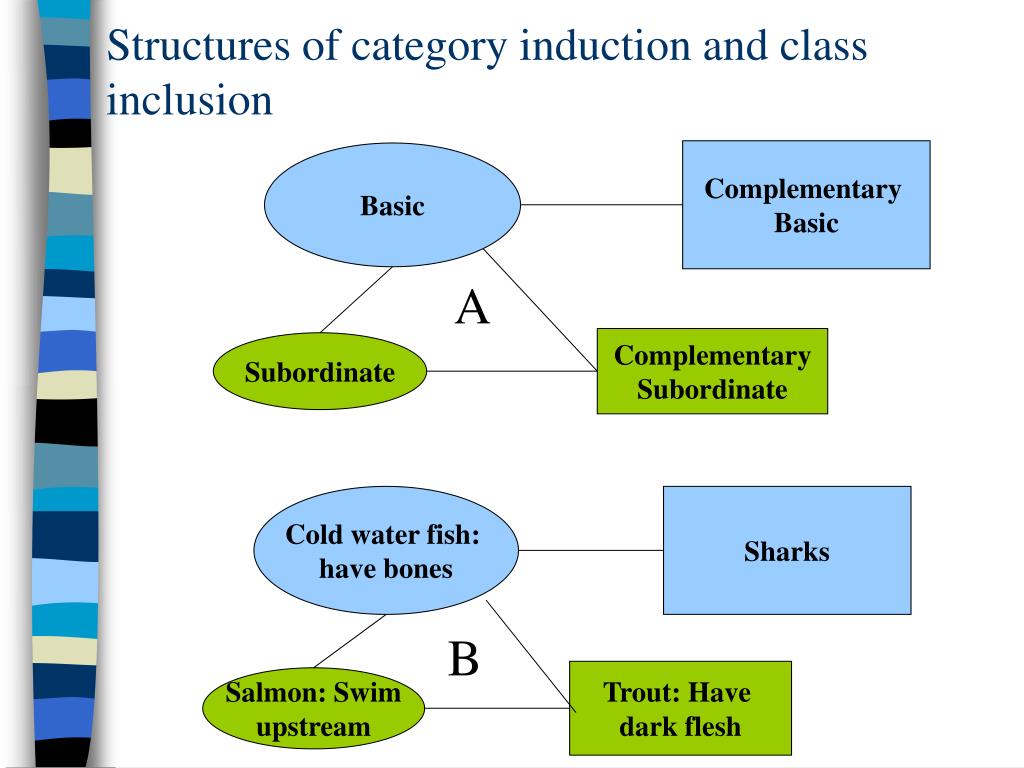 Structures of category induction and class inclusion

Basic

Complementary Basic

A

Subordinate

Complementary Subordinate

Cold water fish: have bones

Sharks

B

Salmon: Swim upstream

Trout: Have dark flesh